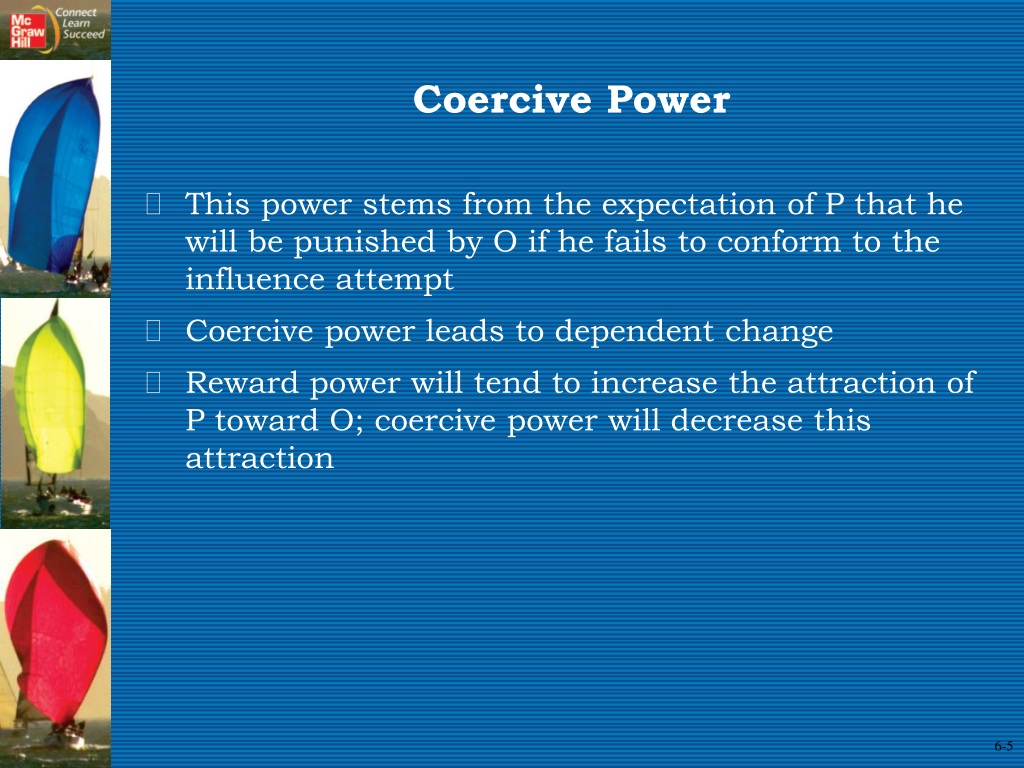 Mc Graw Hill Connect Learn Succeed

Coercive Power

This power stems from the expectation of P that he will be punished by O if he fails to conform to the influence attempt

Coercive power leads to dependent change

Reward power will tend to increase the attraction of P toward O; coercive power will decrease this attraction

6-5